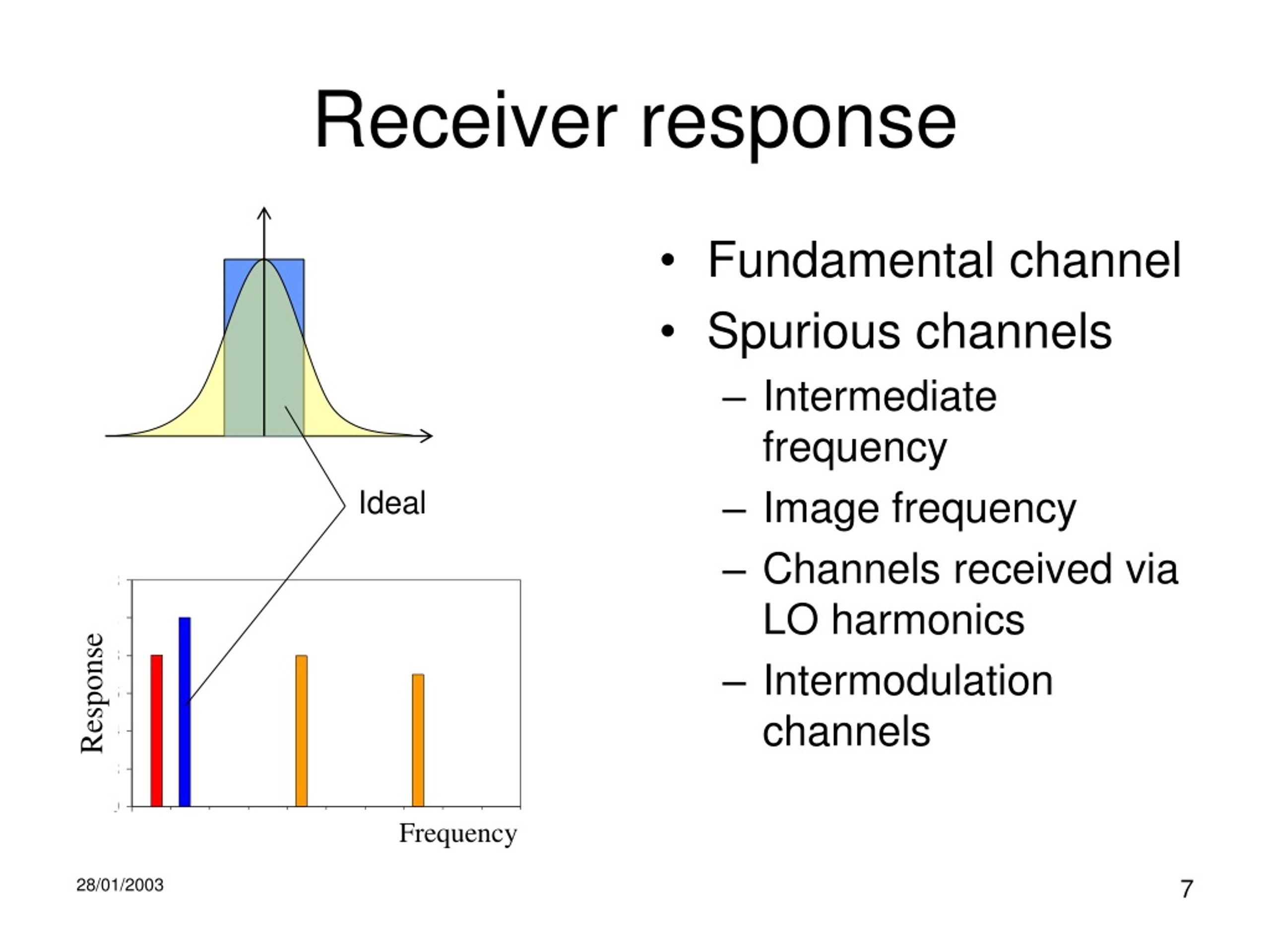 Receiver response

Ideal

Response

Frequency

• Fundamental channel
• Spurious channels
– Intermediate frequency
– Image frequency
– Channels received via LO harmonics
– Intermodulation channels

28/01/2003

7